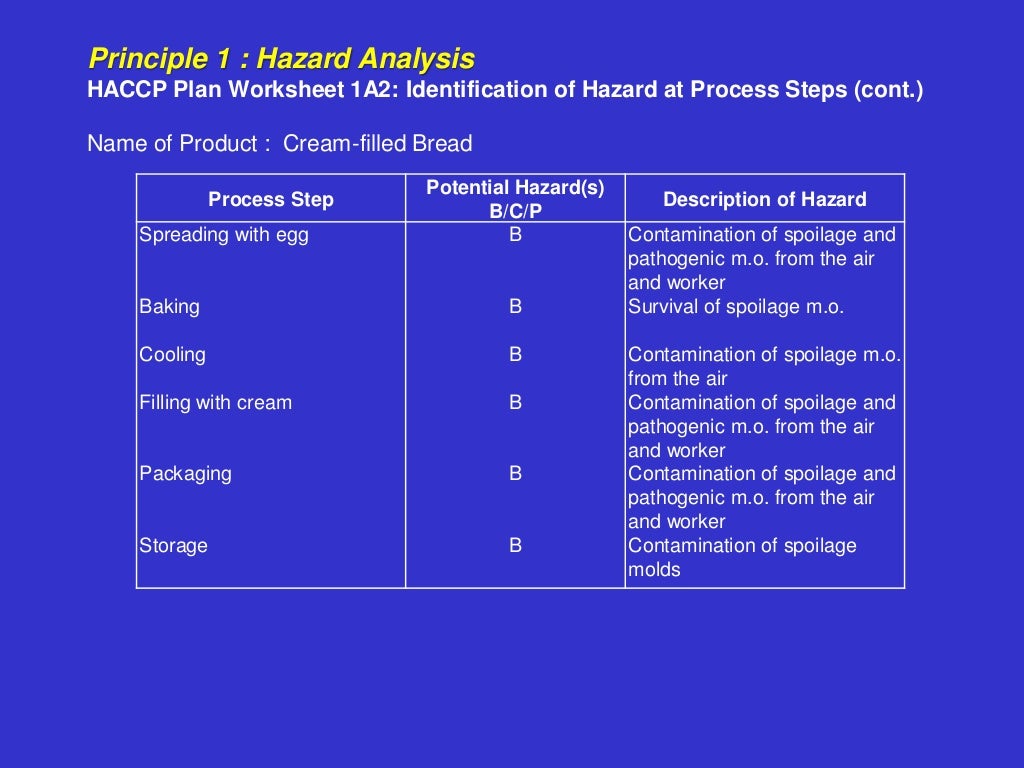 Principle 1 : Hazard Analysis
HACCP Plan Worksheet 1A2: Identification of Hazard at Process Steps (cont.)

Name of Product : Cream-filled Bread

| Process Step | Potential Hazard(s) B/C/P | Description of Hazard |
|---|---|---|
| Spreading with egg | B | Contamination of spoilage and pathogenic m.o. from the air and worker |
| Baking | B | Survival of spoilage m.o. |
| Cooling | B | Contamination of spoilage m.o. from the air |
| Filling with cream | B | Contamination of spoilage and pathogenic m.o. from the air and worker |
| Packaging | B | Contamination of spoilage and pathogenic m.o. from the air and worker |
| Storage | B | Contamination of spoilage molds |